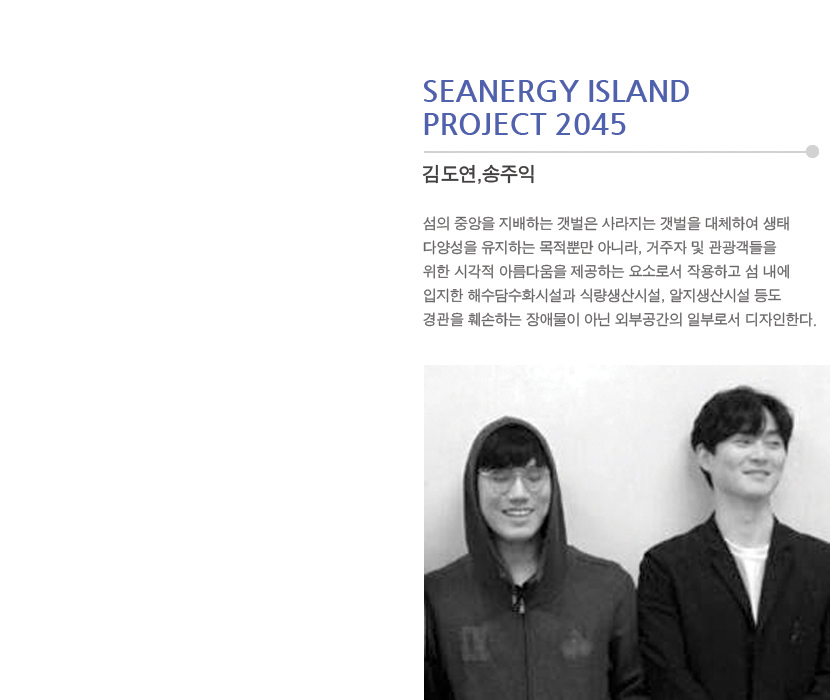 SEANERGY ISLAND PROJECT 2045

김도연,송주익

섬의 중앙을 지배하는 갯벌은 사라지는 갯벌을 대체하여 생태 다양성을 유지하는 목적뿐만 아니라, 거주자 및 관광객들을 위한 시각적 아름다움을 제공하는 요소로서 작용하고 섬 내에 입지한 해수담수화시설과 식량생산시설, 알지생산시설 등도 경관을 훼손하는 장애물이 아닌 외부공간의 일부로서 디자인한다.